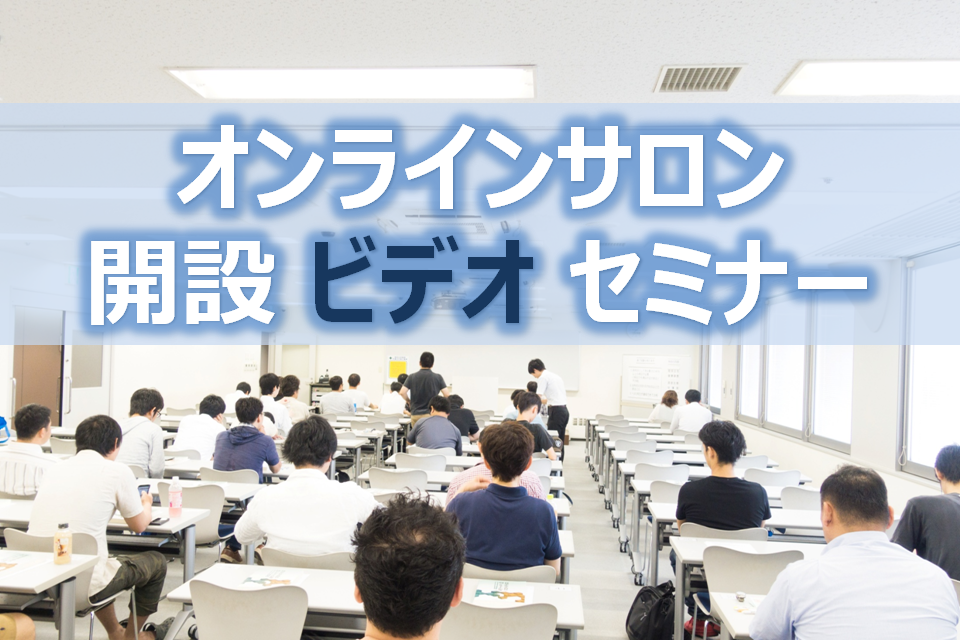 オンラインサロン
開設 ビデオ セミナー